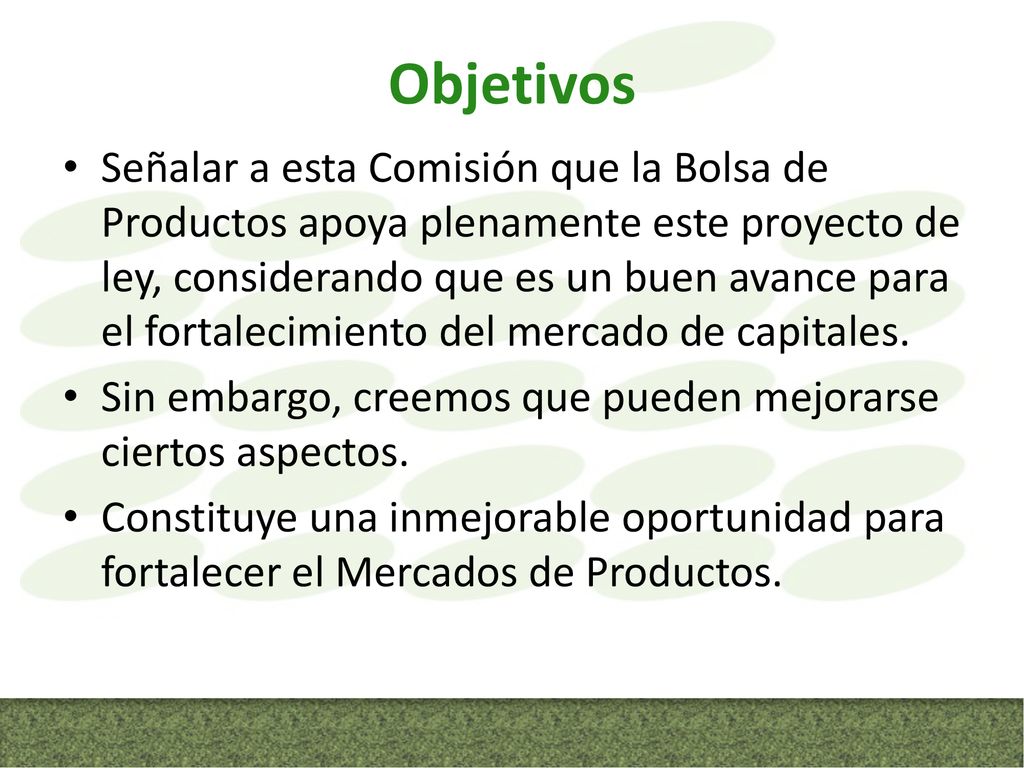 Objetivos

• Señalar a esta Comisión que la Bolsa de Productos apoya plenamente este proyecto de ley, considerando que es un buen avance para el fortalecimiento del mercado de capitales.

• Sin embargo, creemos que pueden mejorarse ciertos aspectos.

• Constituye una inmejorable oportunidad para fortalecer el Mercados de Productos.